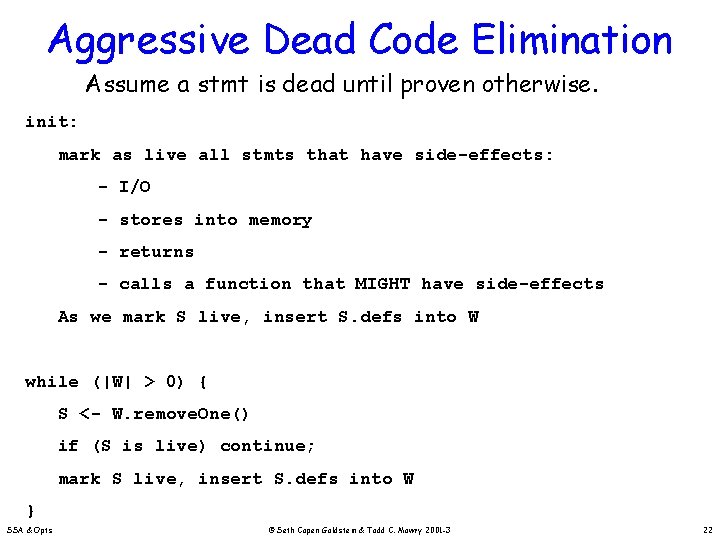 Aggressive Dead Code Elimination

Assume a stmt is dead until proven otherwise.

init:

mark as live all stmts that have side-effects:

- I/O

- stores into memory

- returns

- calls a function that MIGHT have side-effects

As we mark S live, insert S.defs into W

while (|W| > 0) {

S <- W.removeOne()

if (S is live) continue;

mark S live, insert S.defs into W

}

SSA &Opts

© Seth Copen Goldstein & Todd C. Mowry 2001-3

22